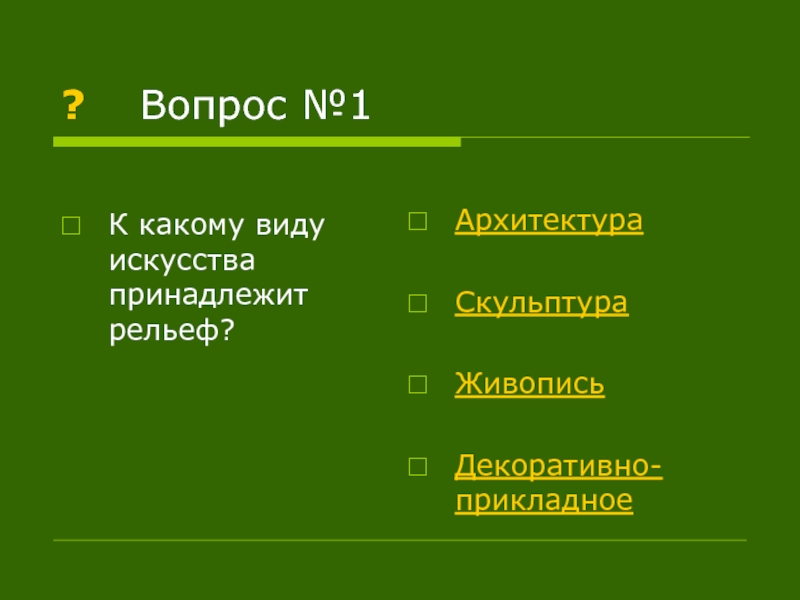 ? Вопрос №1

К какому виду искусства принадлежит рельеф?

Архитектура

Скульптура

Живопись

Декоративно-прикладное